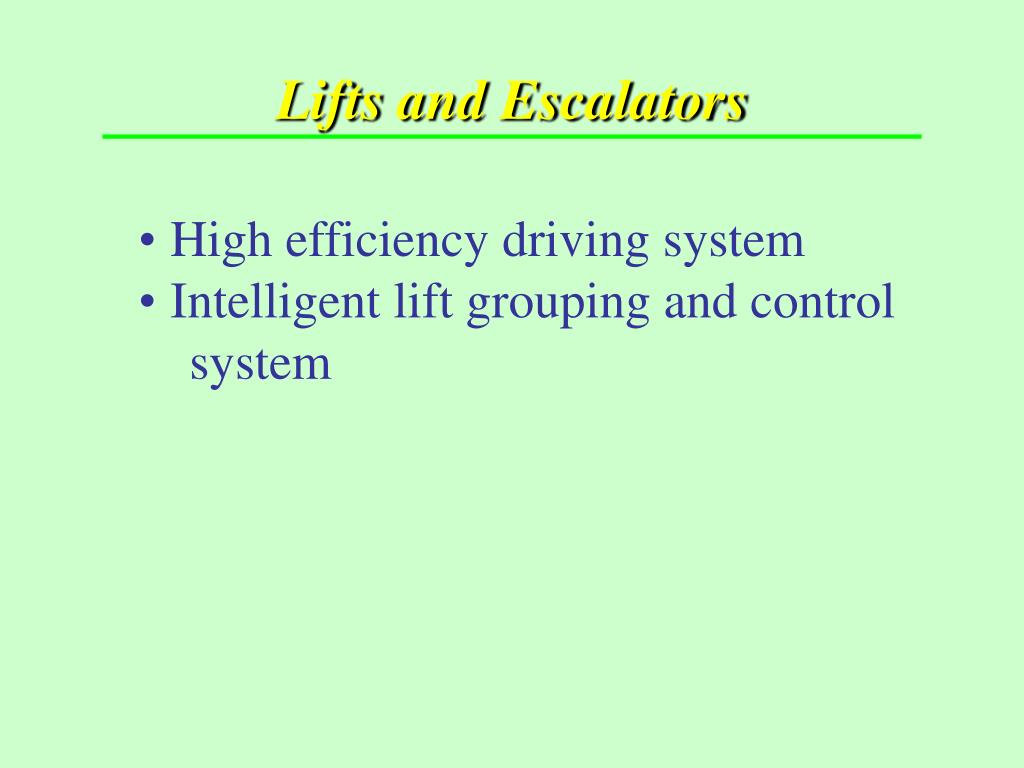 Lifts and Escalators

• High efficiency driving system
• Intelligent lift grouping and control system